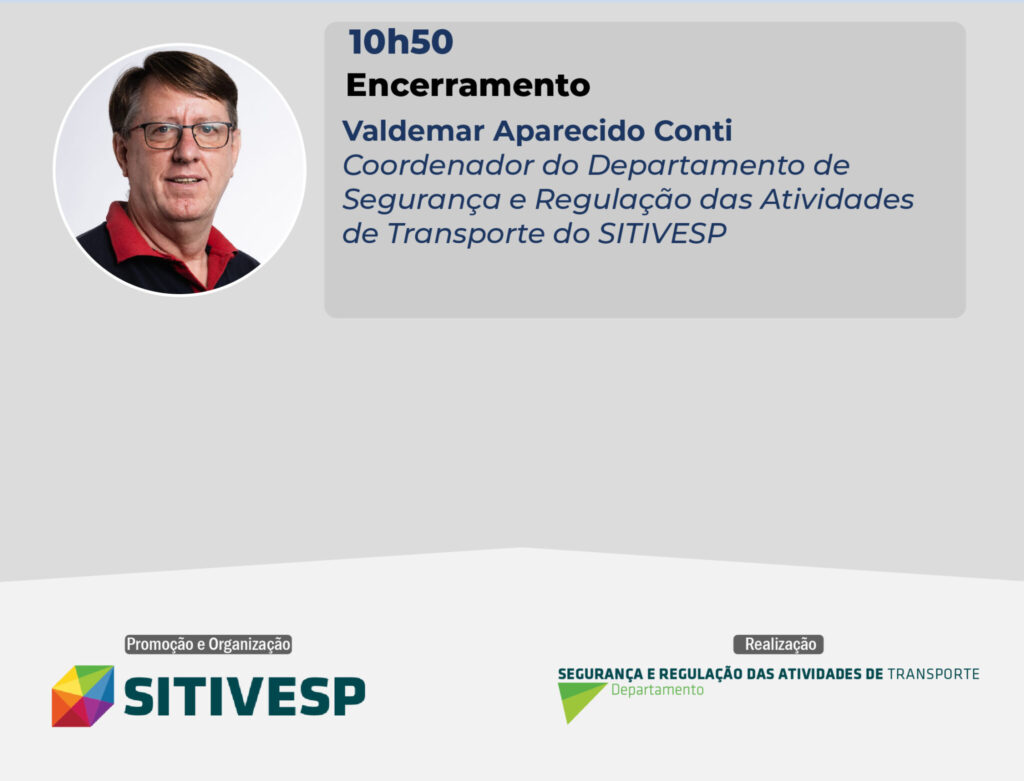 10h50
Encerramento
Valdemar Aparecido Conti
Coordenador do Departamento de Segurança e Regulação das Atividades de Transporte do SITIVESP

Promoção e Organização
SITIVESP

Realização
SEGURANÇA E REGULAÇÃO DAS ATIVIDADES DE TRANSPORTE
Departamento